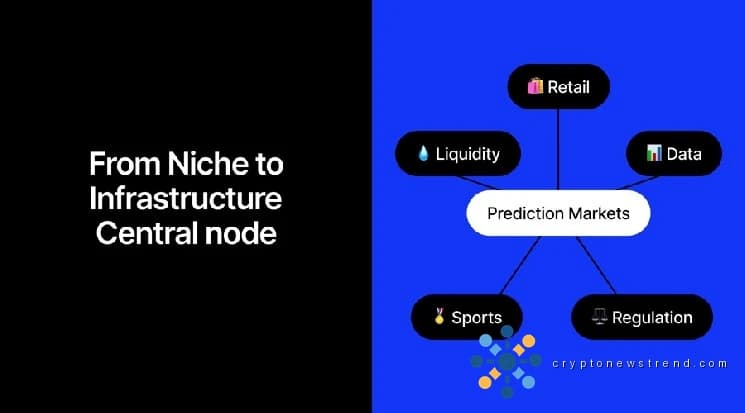 From Niche to Infrastructure Central node

Retail

Liquidity

Data

Prediction Markets

Sports

Regulation

cryptonewstrend.com